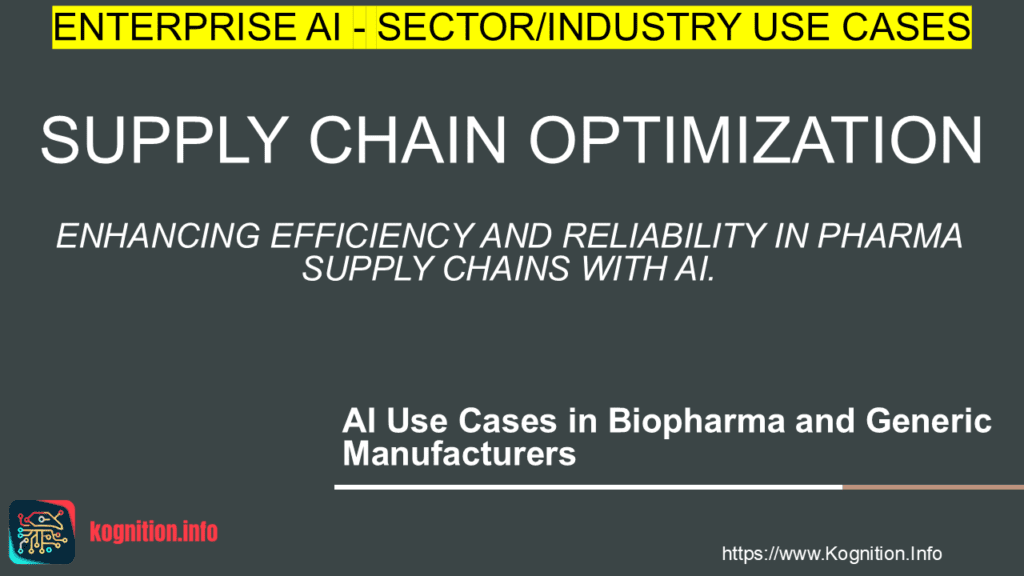 ENTERPRISE AI - SECTOR/INDUSTRY USE CASES

SUPPLY CHAIN OPTIMIZATION

ENHANCING EFFICIENCY AND RELIABILITY IN PHARMA SUPPLY CHAINS WITH AI.

AI Use Cases in Biopharma and Generic Manufacturers

kognition.info

https://www.Kognition.Info